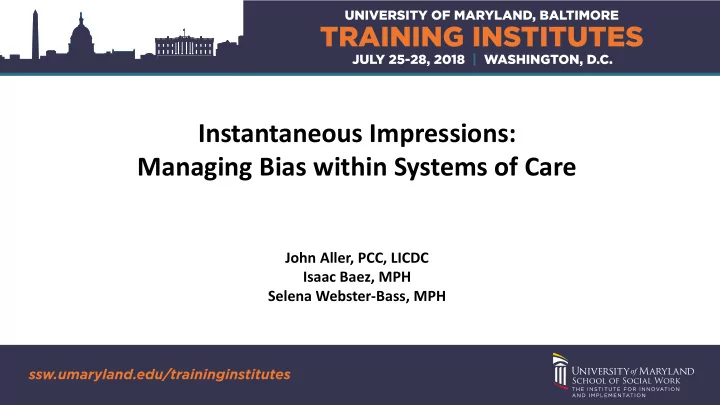 UNIVERSITY OF MARYLAND, BALTIMORE
TRAINING INSTITUTES
JULY 25-28, 2018 | WASHINGTON, D.C.

Instantaneous Impressions:
Managing Bias within Systems of Care

John Aller, PCC, LICDC
Isaac Baez, MPH
Selena Webster-Bass, MPH

ssw.umaryland.edu/traininginstitutes

UNIVERSITY of MARYLAND
SCHOOL OF SOCIAL WORK
THE INSTITUTE FOR INNOVATION AND IMPLEMENTATION